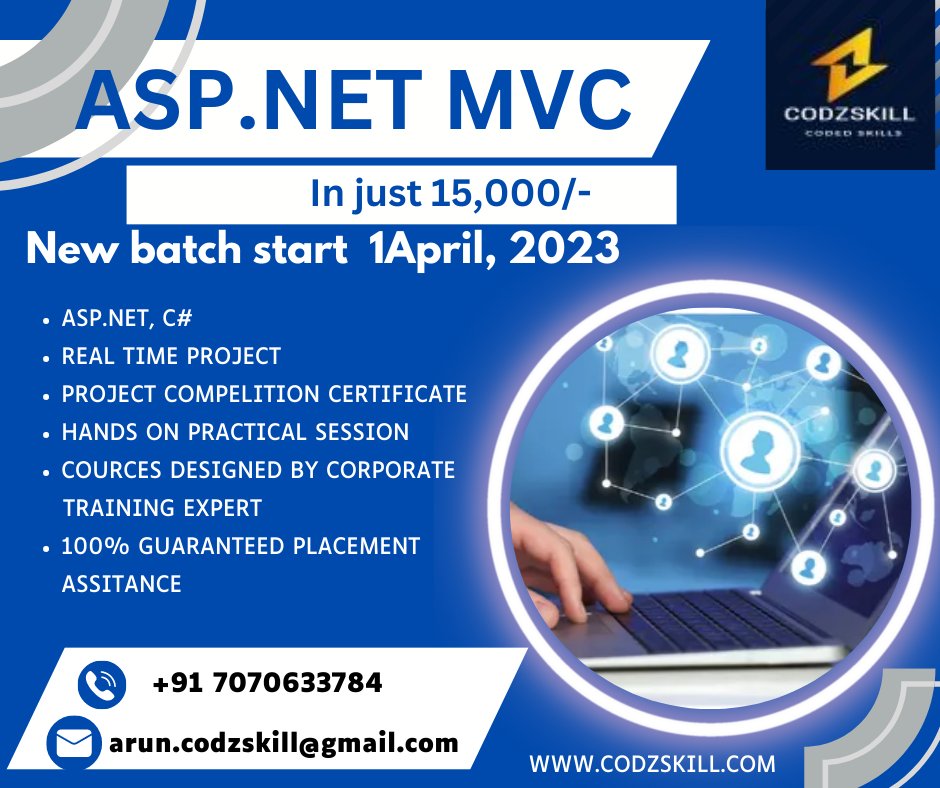 ASP.NET MVC

CODZSKILL
CODED SKILLS

In just 15,000/-

New batch start 1April, 2023

- ASP.NET, C#
- REAL TIME PROJECT
- PROJECT COMPELITION CERTIFICATE
- HANDS ON PRACTICAL SESSION
- COURCES DESIGNED BY CORPORATE TRAINING EXPERT
- 100% GUARANTEED PLACEMENT ASSITANCE

+91 7070633784

arun.codzskill@gmail.com

WWW.CODZSKILL.COM